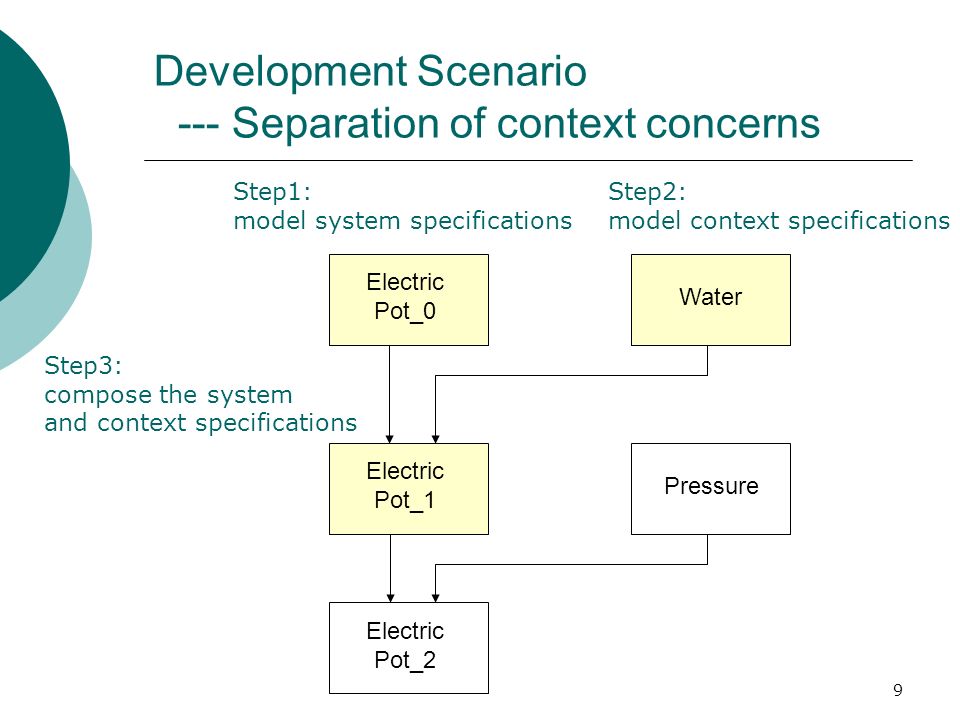 Development Scenario
--- Separation of context concerns

Step1:
model system specifications

Step2:
model context specifications

Electric
Pot_0

Water

Step3:
compose the system
and context specifications

Electric
Pot_1

Pressure

Electric
Pot_2

9